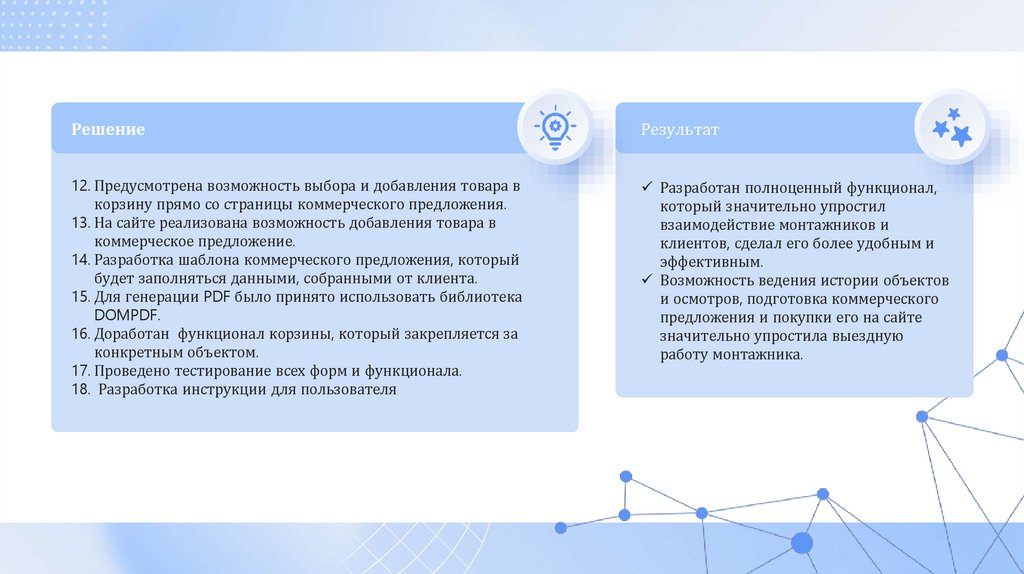 Решение

12. Предусмотрена возможность выбора и добавления товара в корзину прямо со страницы коммерческого предложения.
13. На сайте реализована возможность добавления товара в коммерческое предложение.
14. Разработка шаблона коммерческого предложения, который будет заполняться данными, собранными от клиента.
15. Для генерации PDF было принято использовать библиотека DOMPDF.
16. Доработан функционал корзины, который закрепляется за конкретным объектом.
17. Проведено тестирование всех форм и функционала.
18. Разработка инструкции для пользователя

Результат

✓ Разработан полноценный функционал, который значительно упростил взаимодействие монтажников и клиентов, сделал его более удобным и эффективным.
✓ Возможность ведения истории объектов и осмотров, подготовка коммерческого предложения и покупки его на сайте значительно упростила выездную работу монтажника.